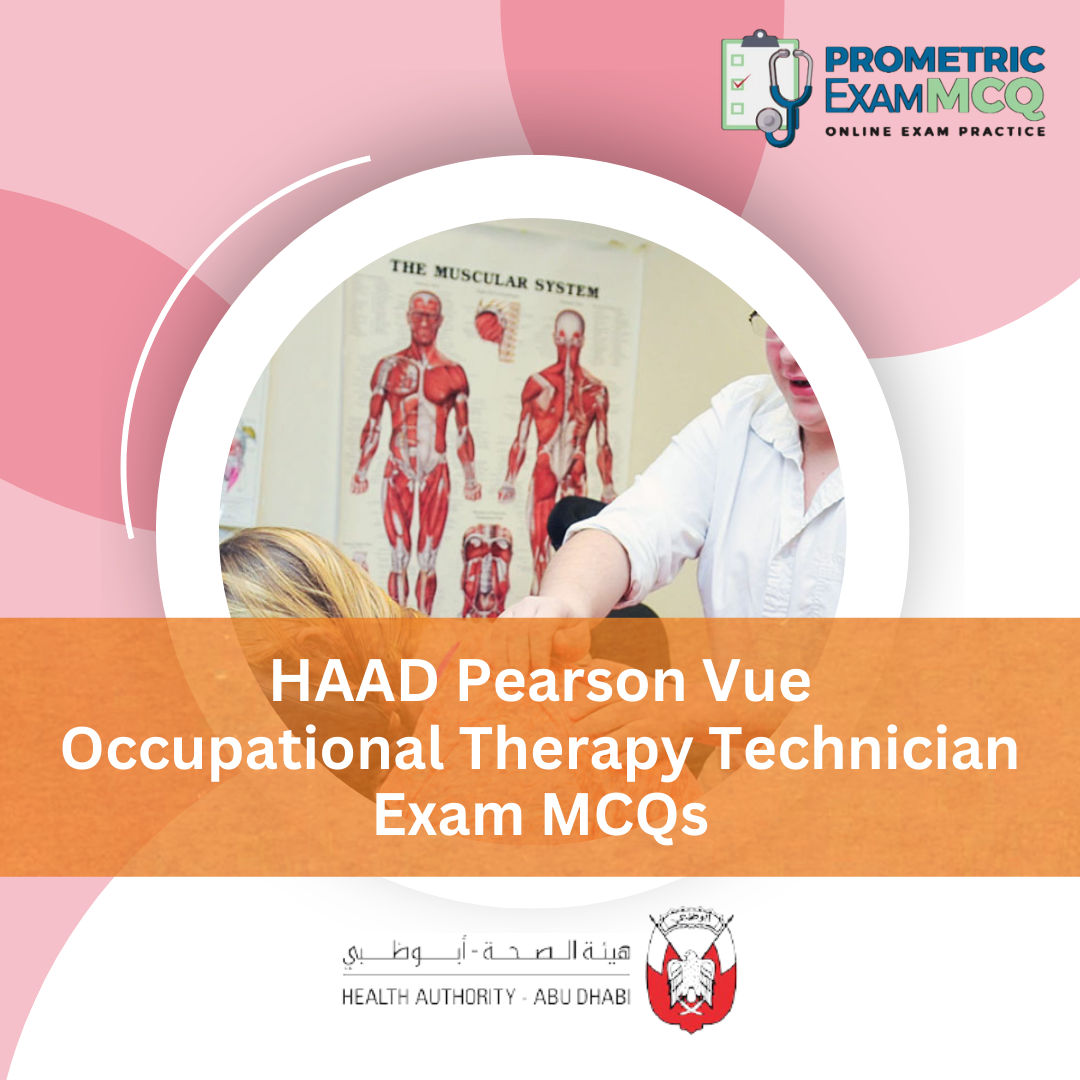 PROMETRIC ExamMCQ
ONLINE EXAM PRACTICE

THE MUSCULAR SYSTEM

HAAD Pearson Vue Occupational Therapy Technician Exam MCQs

هيئة الصحة - أبوظبي
HEALTH AUTHORITY - ABU DHABI

أبوظبي